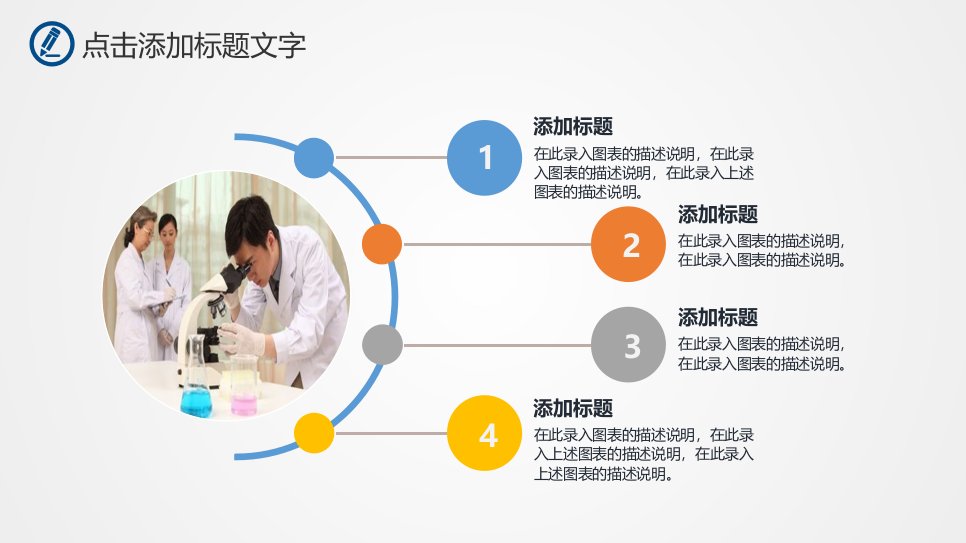 点击添加标题文字

1

添加标题

在此录入图表的描述说明，在此录入图表的描述说明，在此录入上述图表的描述说明。

2

添加标题

在此录入图表的描述说明，在此录入图表的描述说明。

3

添加标题

在此录入图表的描述说明，在此录入图表的描述说明。

4

添加标题

在此录入图表的描述说明，在此录入上述图表的描述说明，在此录入上述图表的描述说明。